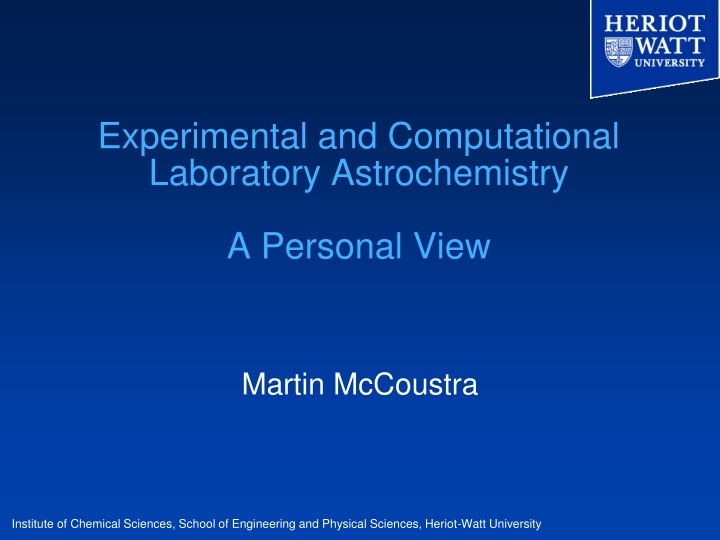 HERIOT WATT UNIVERSITY

Experimental and Computational Laboratory Astrochemistry

A Personal View

Martin McCoustra

Institute of Chemical Sciences, School of Engineering and Physical Sciences, Heriot-Watt University